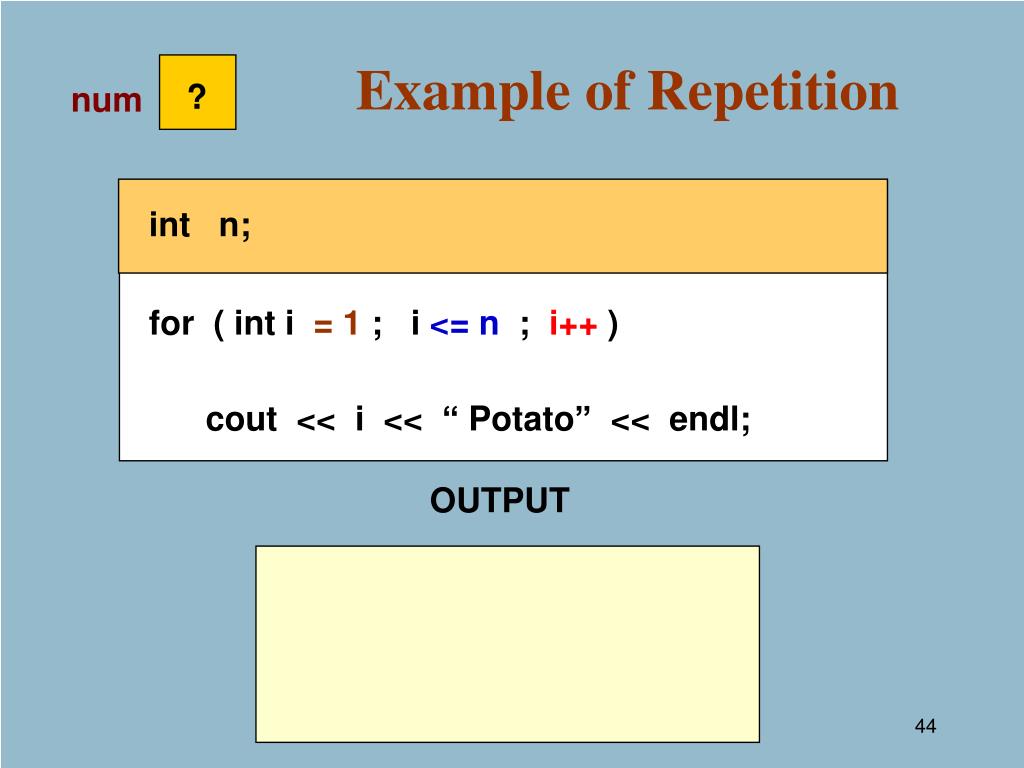 num ?

Example of Repetition

int n;

for ( int i = 1 ; i <= n ; i++ )

cout << i << “ Potato” << endl;

OUTPUT

44